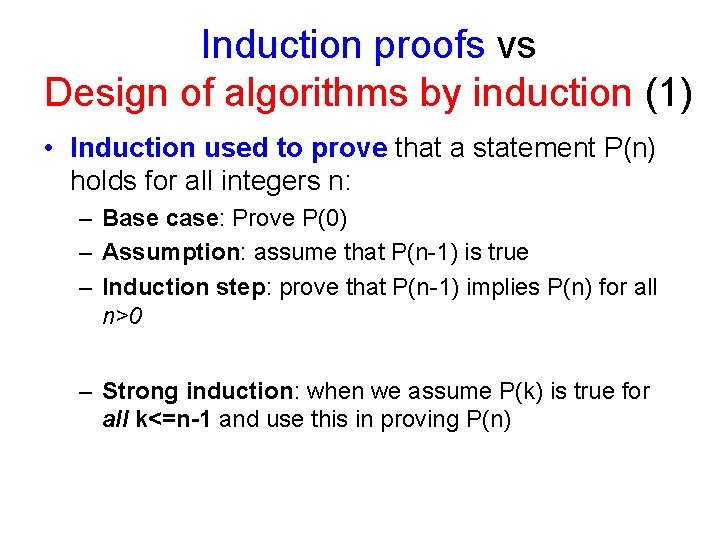 Induction proofs vs
Design of algorithms by induction (1)

• Induction used to prove that a statement P(n) holds for all integers n:
  – Base case: Prove P(0)
  – Assumption: assume that P(n-1) is true
  – Induction step: prove that P(n-1) implies P(n) for all n>0

  – Strong induction: when we assume P(k) is true for all k<=n-1 and use this in proving P(n)